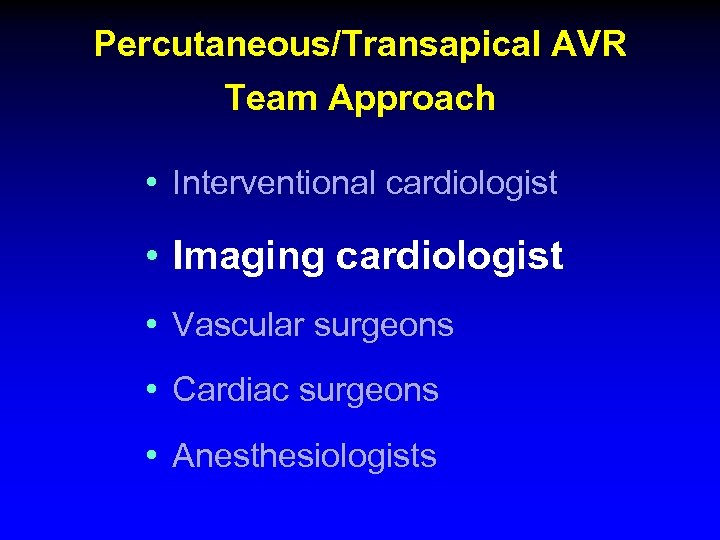 Percutaneous/Transapical AVR
Team Approach

• Interventional cardiologist
• Imaging cardiologist
• Vascular surgeons
• Cardiac surgeons
• Anesthesiologists